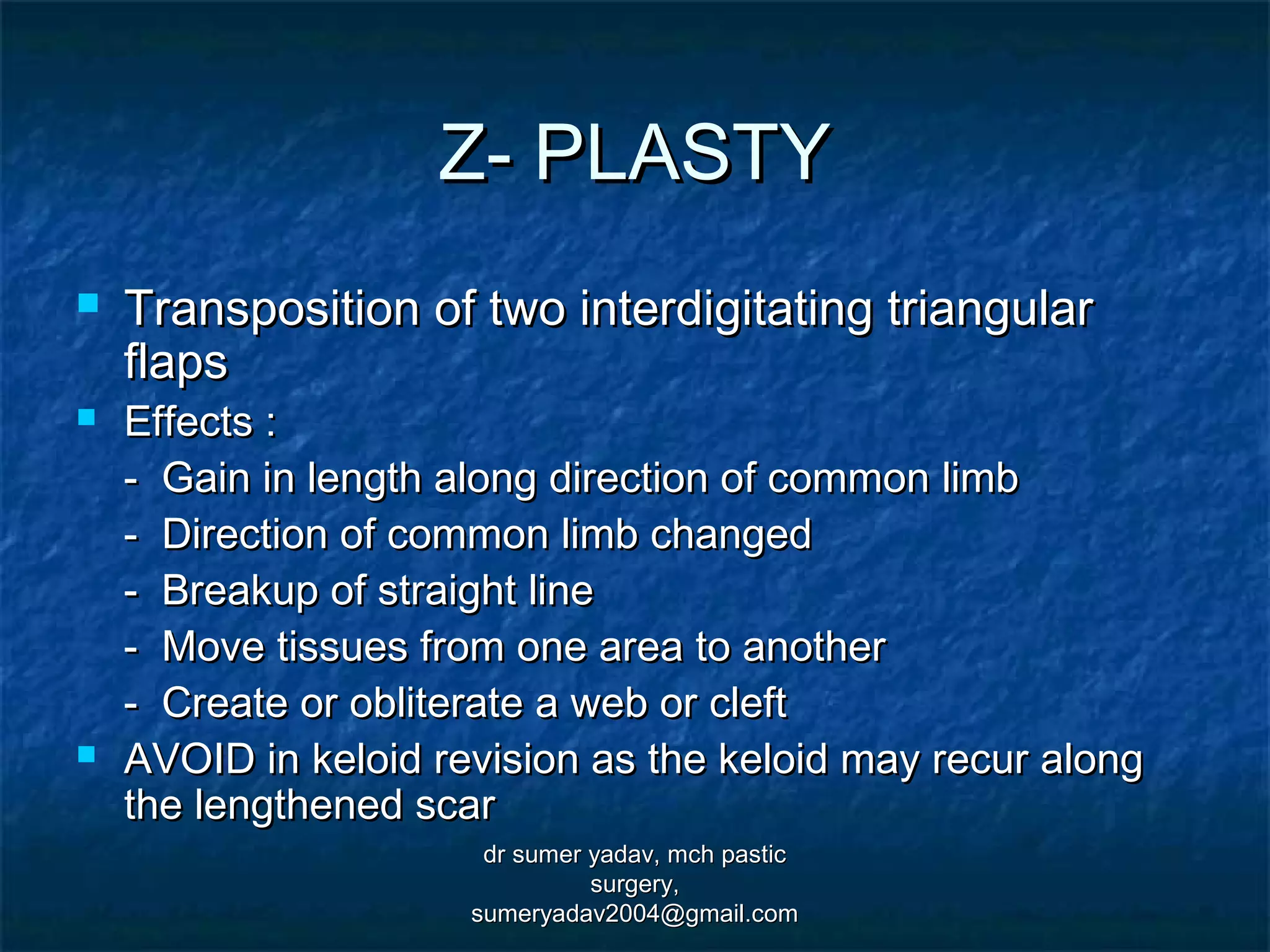 Z- PLASTY

Transposition of two interdigitating triangular flaps

Effects :

- Gain in length along direction of common limb
- Direction of common limb changed
- Breakup of straight line
- Move tissues from one area to another
- Create or obliterate a web or cleft

AVOID in keloid revision as the keloid may recur along the lengthened scar

dr sumer yadav, mch pastic surgery, sumeryadav2004@gmail.com